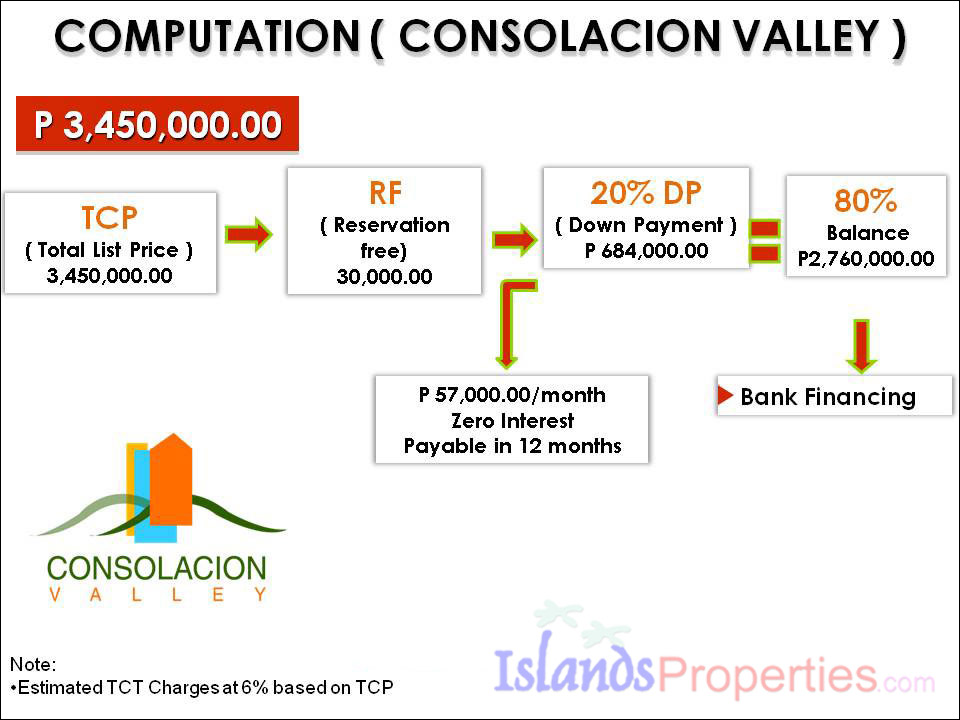 COMPUTATION ( CONSOLACION VALLEY )

P 3,450,000.00

TCP
( Total List Price )
3,450,000.00

RF
( Reservation free)
30,000.00

20% DP
( Down Payment )
P 684,000.00

80%
Balance
P2,760,000.00

P 57,000.00/month
Zero Interest
Payable in 12 months

Bank Financing

CONSOLACION
VALLEY

Note:
•Estimated TCT Charges at 6% based on TCP

IslandsProperties.com